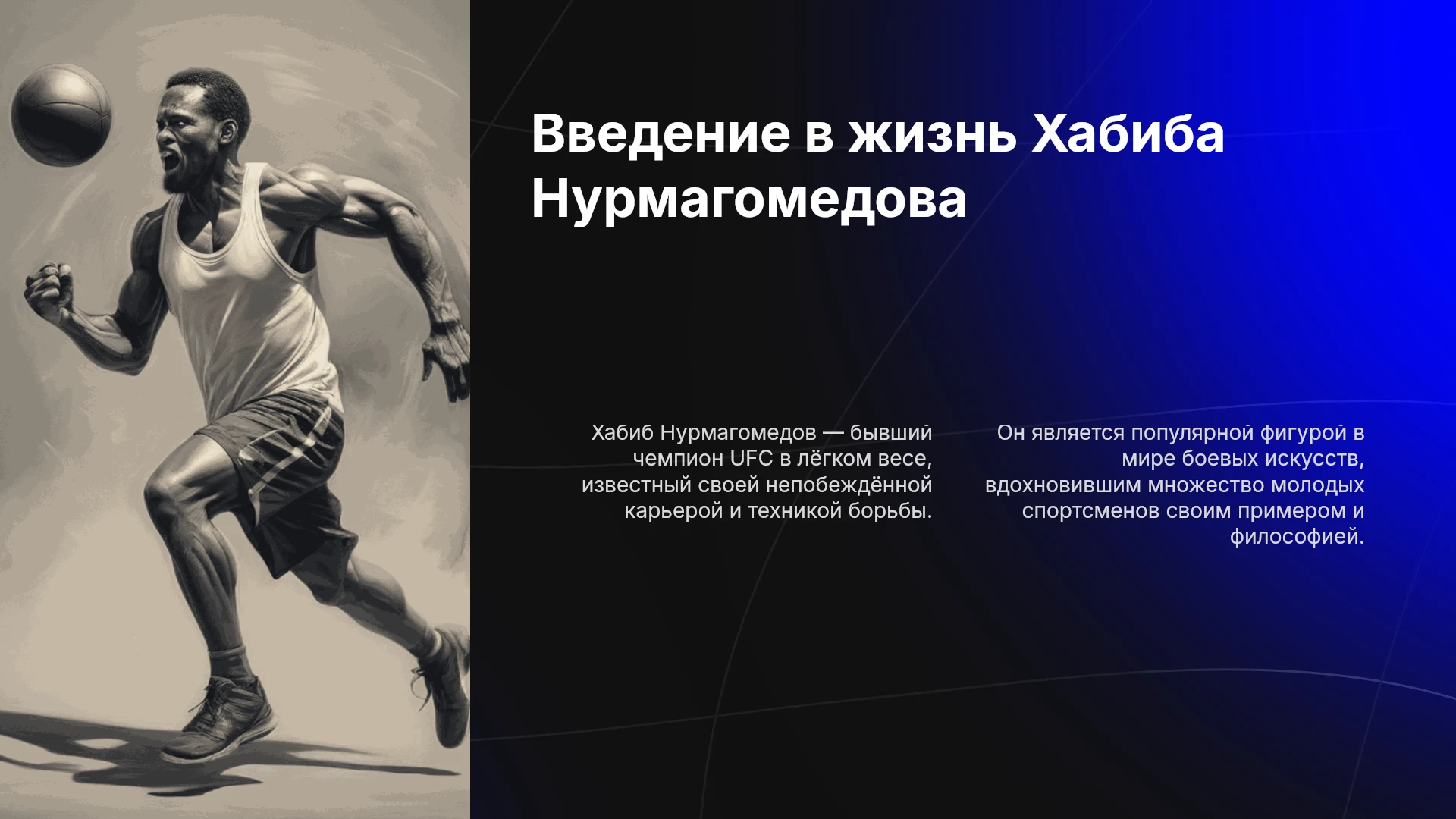 Введение в жизнь Хабиба Нурмагомедова

Хабиб Нурмагомедов — бывший чемпион UFC в лёгком весе, известный своей непобеждённой карьерой и техникой борьбы.

Он является популярной фигурой в мире боевых искусств, вдохновившим множество молодых спортсменов своим примером и философией.